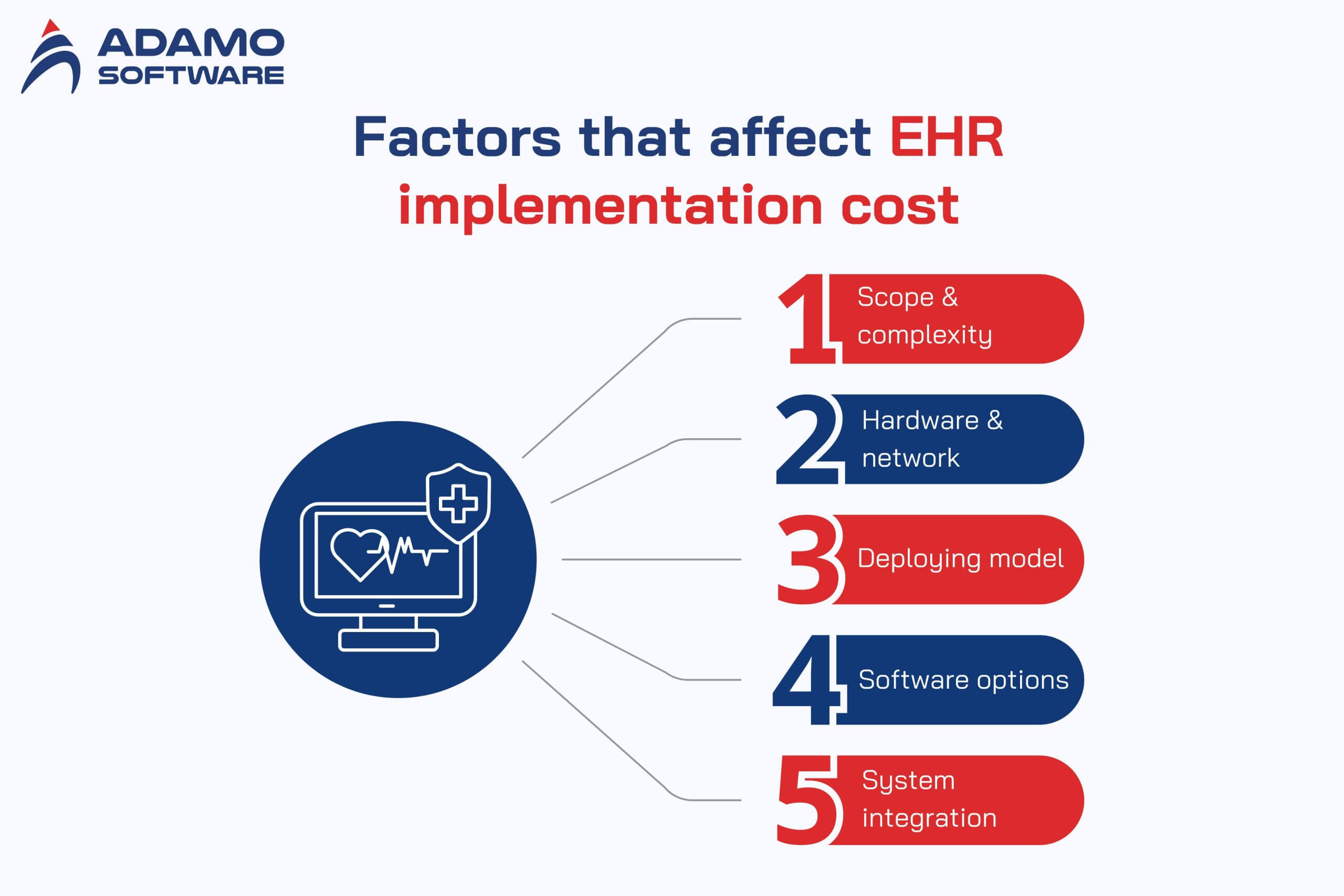 ADAMO SOFTWARE

Factors that affect EHR implementation cost

1 Scope & complexity

2 Hardware & network

3 Deploying model

4 Software options

5 System integration